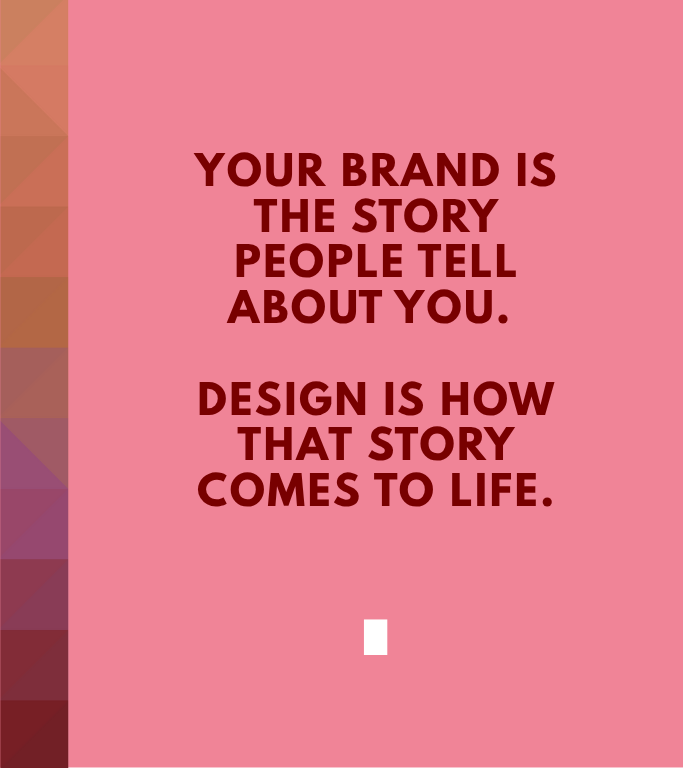 YOUR BRAND IS THE STORY PEOPLE TELL ABOUT YOU.

DESIGN IS HOW THAT STORY COMES TO LIFE.